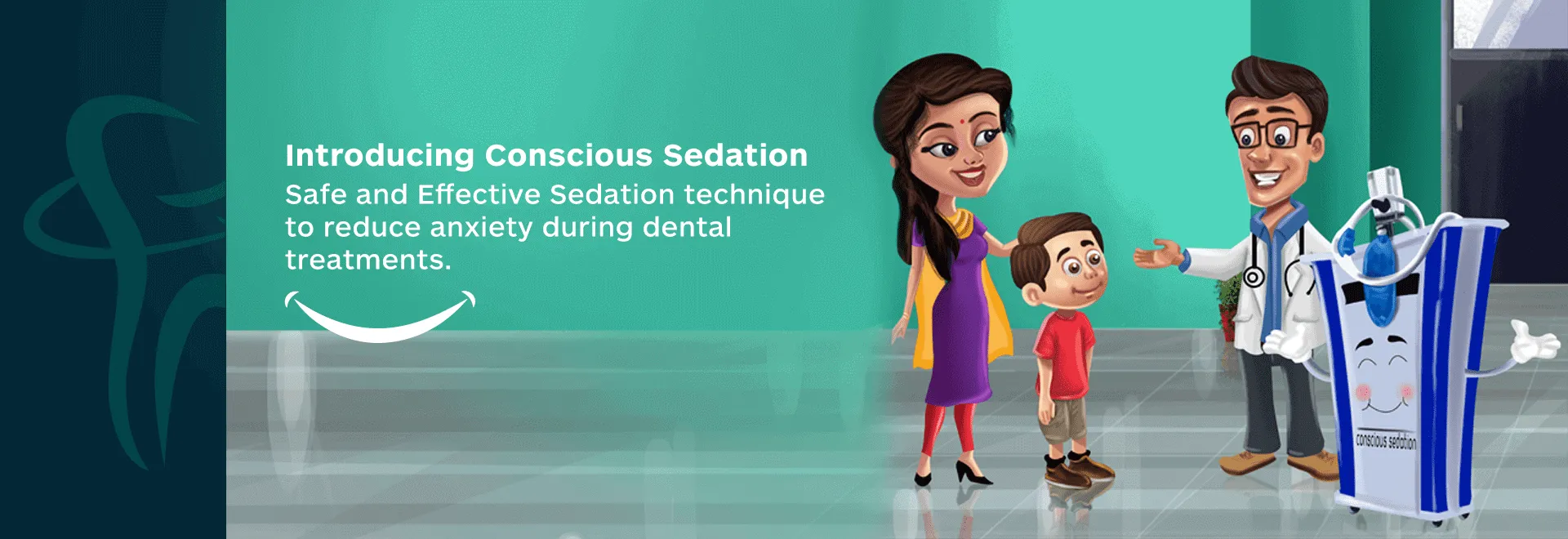 Introducing Conscious Sedation
Safe and Effective Sedation technique to reduce anxiety during dental treatments.

conscious sedation